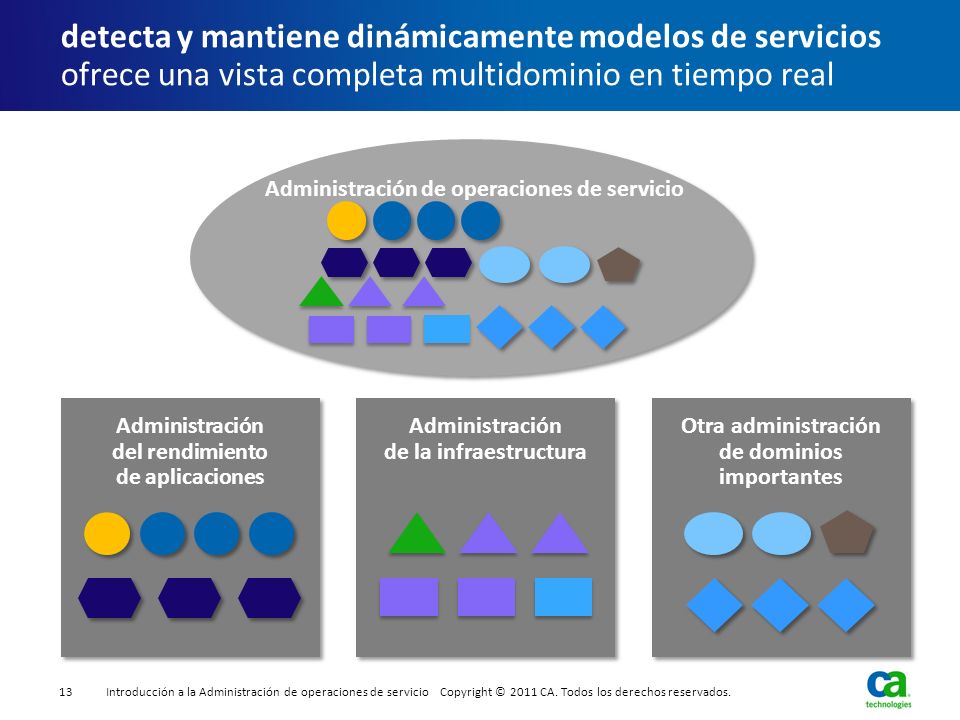 detecta y mantiene dinámicamente modelos de servicios
ofrece una vista completa multidominio en tiempo real

Administración de operaciones de servicio

Administración del rendimiento de aplicaciones

Administración de la infraestructura

Otra administración de dominios importantes

13 Introducción a la Administración de operaciones de servicio Copyright © 2011 CA. Todos los derechos reservados.

ca technologies